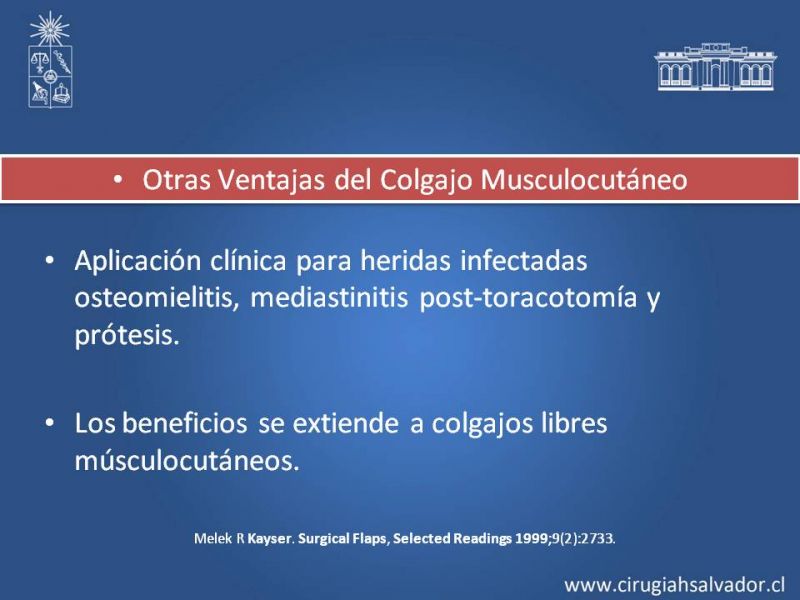 • Otras Ventajas del Colgajo Musculocutáneo

• Aplicación clínica para heridas infectadas osteomielitis, mediastinitis post-toracotomía y prótesis.

• Los beneficios se extiende a colgajos libres músculocutáneos.

Melek R Kayser. Surgical Flaps, Selected Readings 1999;9(2):2733.

www.cirugiahsalvador.cl